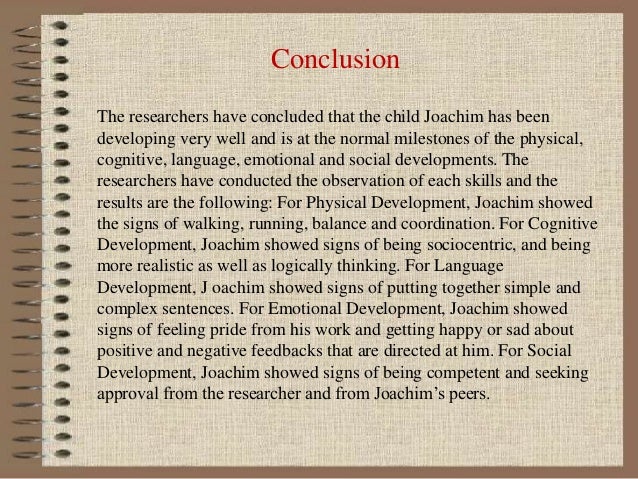 Conclusion

The researchers have concluded that the child Joachim has been developing very well and is at the normal milestones of the physical, cognitive, language, emotional and social developments. The researchers have conducted the observation of each skills and the results are the following: For Physical Development, Joachim showed the signs of walking, running, balance and coordination. For Cognitive Development, Joachim showed signs of being sociocentric, and being more realistic as well as logically thinking. For Language Development, J oachim showed signs of putting together simple and complex sentences. For Emotional Development, Joachim showed signs of feeling pride from his work and getting happy or sad about positive and negative feedbacks that are directed at him. For Social Development, Joachim showed signs of being competent and seeking approval from the researcher and from Joachim's peers.